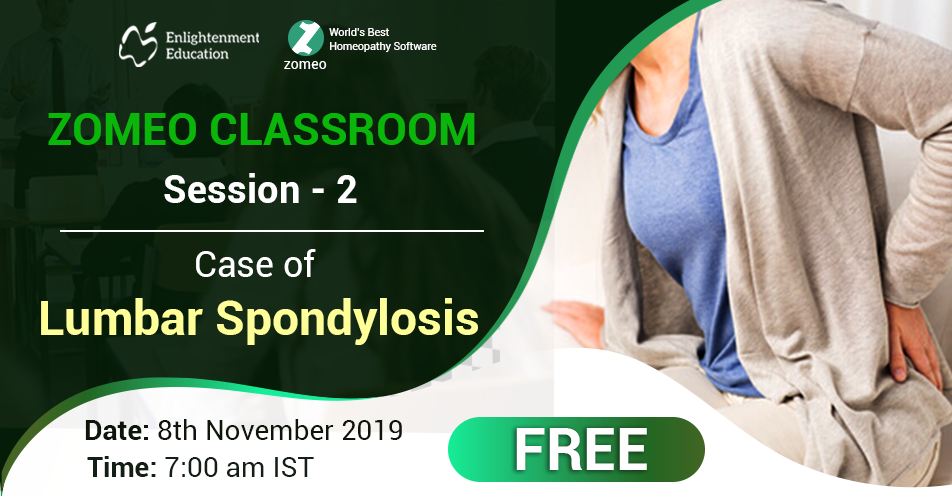 Enlightenment Education

zomeo
World's Best Homeopathy Software

ZOMEO CLASSROOM
Session - 2

Case of
Lumbar Spondylosis

Date: 8th November 2019
Time: 7:00 am IST

FREE